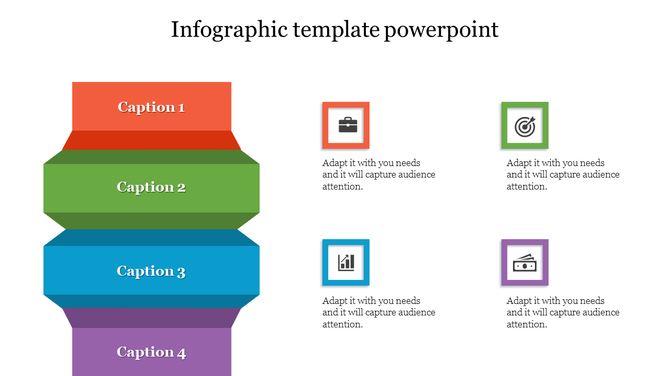 Infographic template powerpoint

Caption 1

Caption 2

Caption 3

Caption 4

Adapt it with you needs and it will capture audience attention.

Adapt it with you needs and it will capture audience attention.

Adapt it with you needs and it will capture audience attention.

Adapt it with you needs and it will capture audience attention.